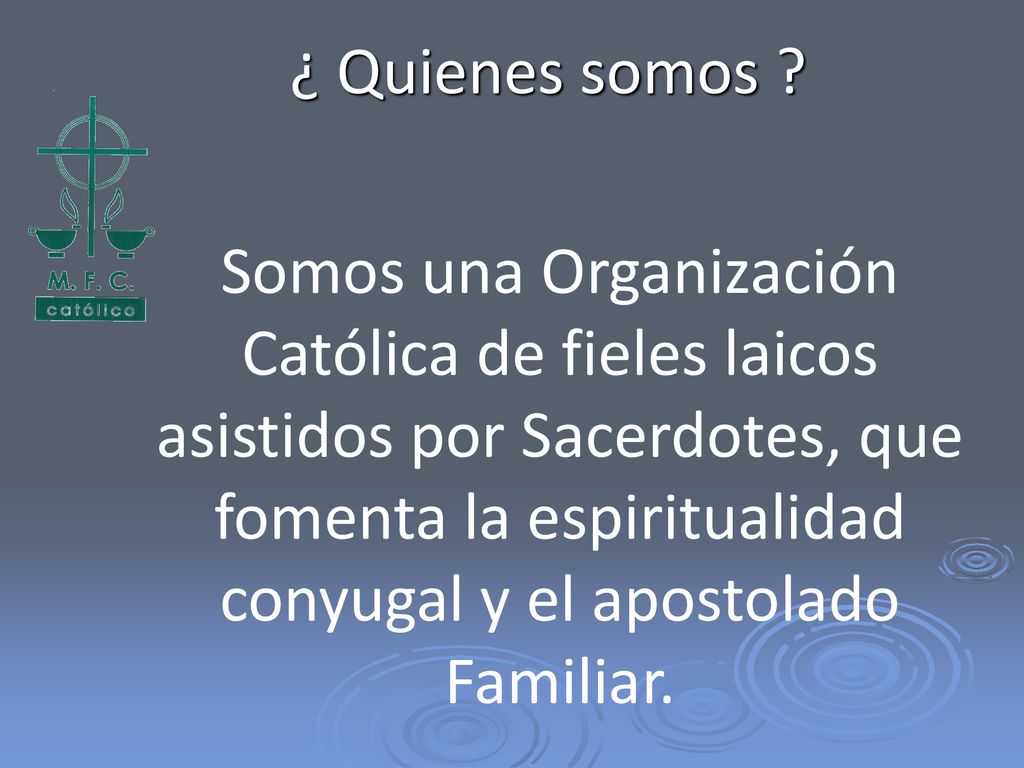 ¿ Quienes somos ?

M. F. C.
católico

Somos una Organización Católica de fieles laicos asistidos por Sacerdotes, que fomenta la espiritualidad conyugal y el apostolado Familiar.